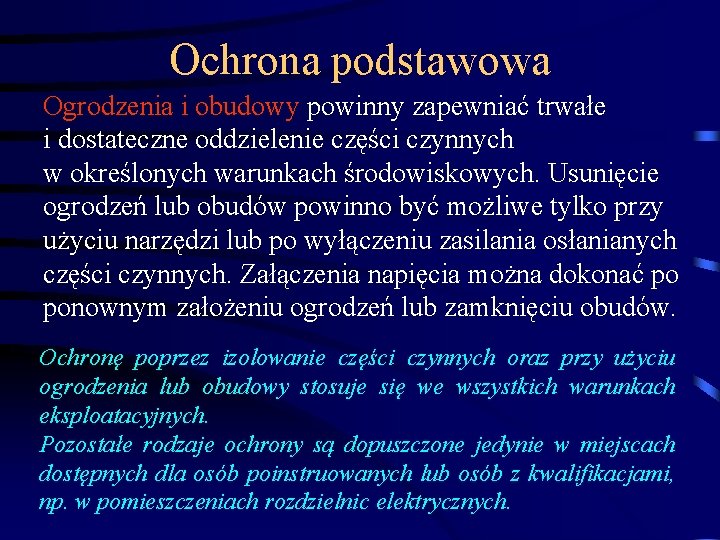 Ochrona podstawowa

Ogrodzenia i obudowy powinny zapewniać trwałe i dostateczne oddzielenie części czynnych w określonych warunkach środowiskowych. Usunięcie ogrodzeń lub obudów powinno być możliwe tylko przy użyciu narzędzi lub po wyłączeniu zasilania osłanianych części czynnych. Załączenia napięcia można dokonać po ponownym założeniu ogrodzeń lub zamknięciu obudów.

Ochronę poprzez izolowanie części czynnych oraz przy użyciu ogrodzenia lub obudowy stosuje się we wszystkich warunkach eksploatacyjnych.
Pozostałe rodzaje ochrony są dopuszczone jedynie w miejscach dostępnych dla osób poinstruowanych lub osób z kwalifikacjami, np. w pomieszczeniach rozdzielnic elektrycznych.